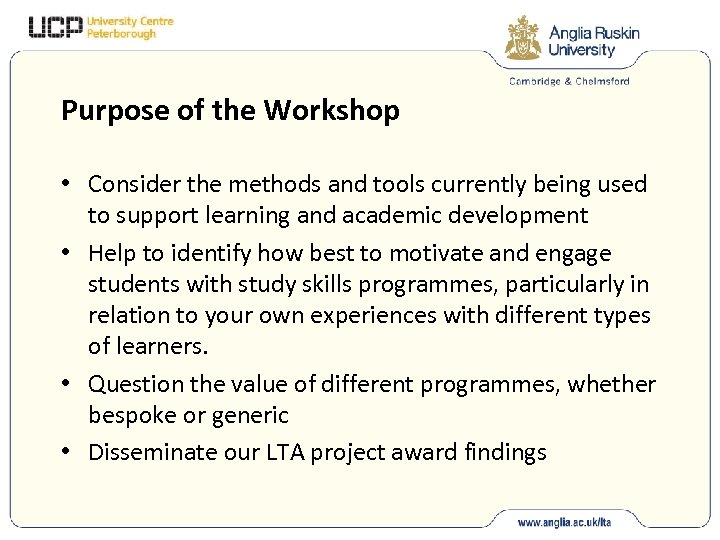 UCP University Centre Peterborough

Anglia Ruskin University

Cambridge & Chelmsford

Purpose of the Workshop

• Consider the methods and tools currently being used to support learning and academic development
• Help to identify how best to motivate and engage students with study skills programmes, particularly in relation to your own experiences with different types of learners.
• Question the value of different programmes, whether bespoke or generic
• Disseminate our LTA project award findings

www.anglia.ac.uk/lta